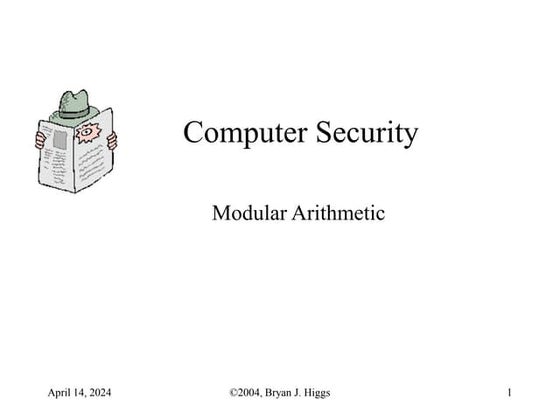 Computer Security

Modular Arithmetic

April 14, 2024

©2004, Bryan J. Higgs

1